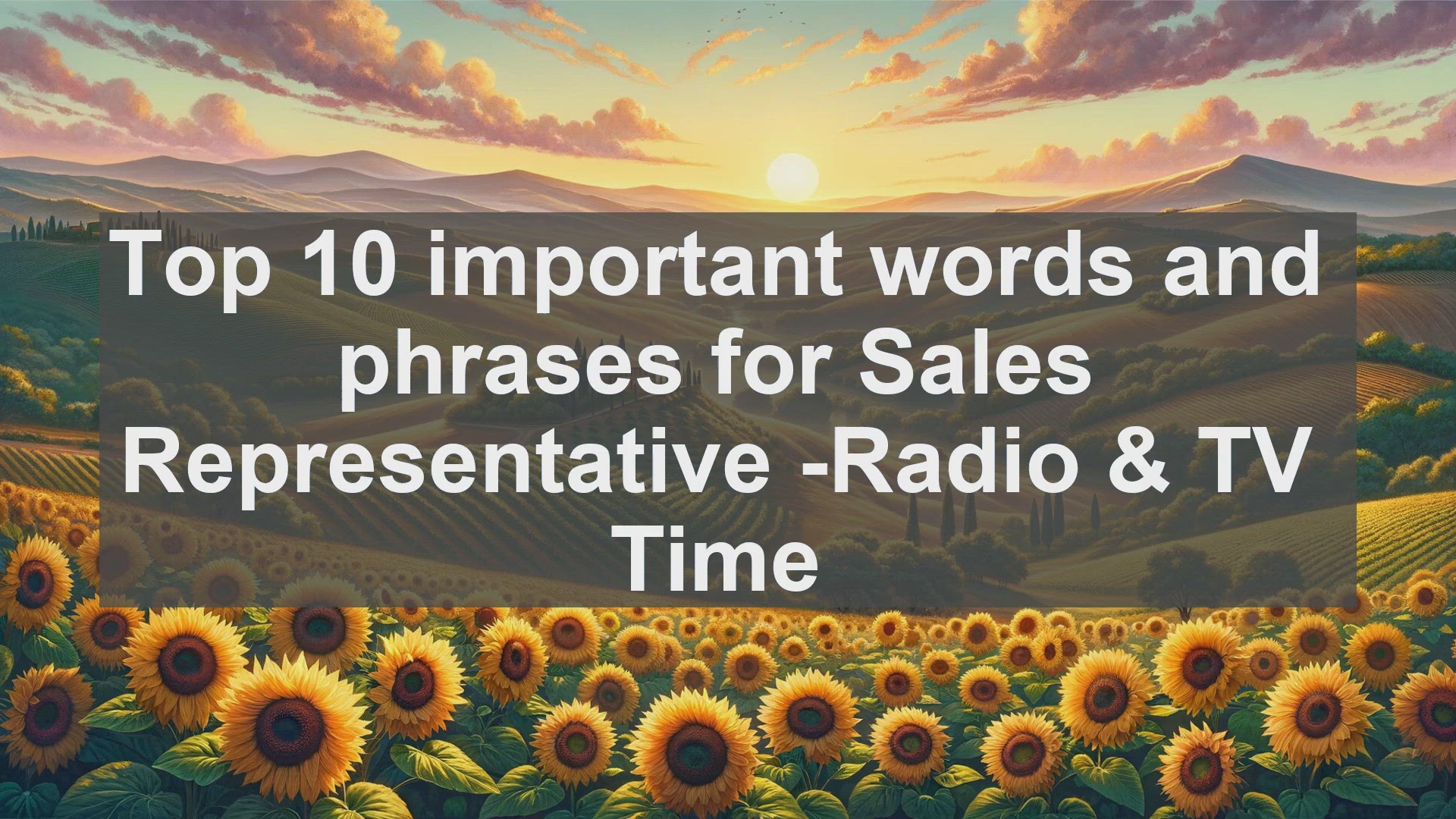 Top 10 important words and phrases for Sales Representative -Radio & TV Time